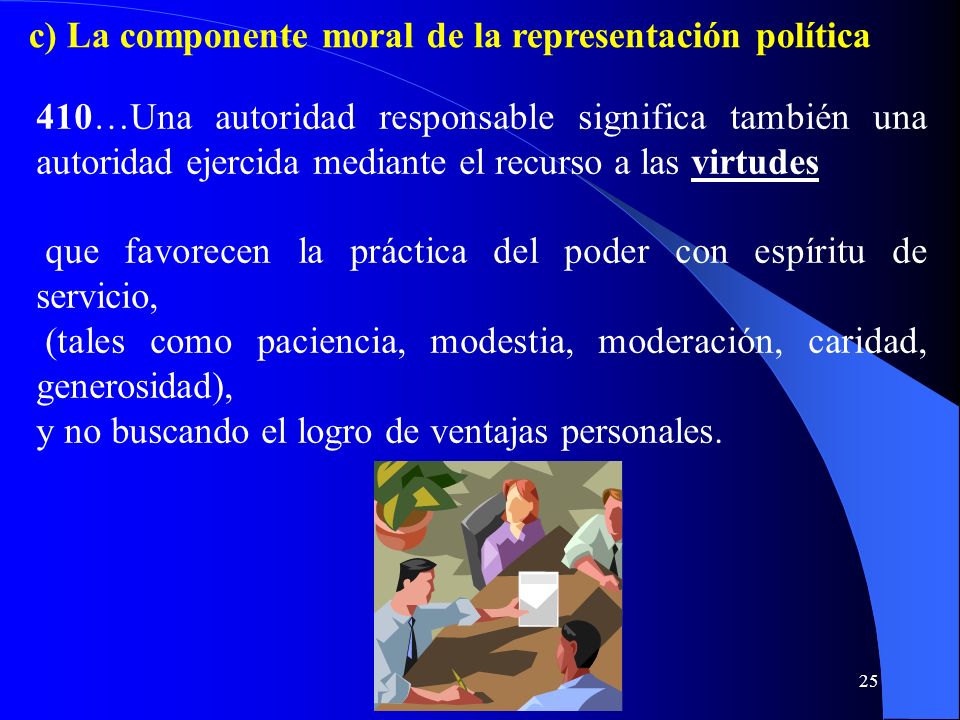 c) La componente moral de la representación política

410…Una autoridad responsable significa también una autoridad ejercida mediante el recurso a las virtudes

que favorecen la práctica del poder con espíritu de servicio,
(tales como paciencia, modestia, moderación, caridad, generosidad),
y no buscando el logro de ventajas personales.

25